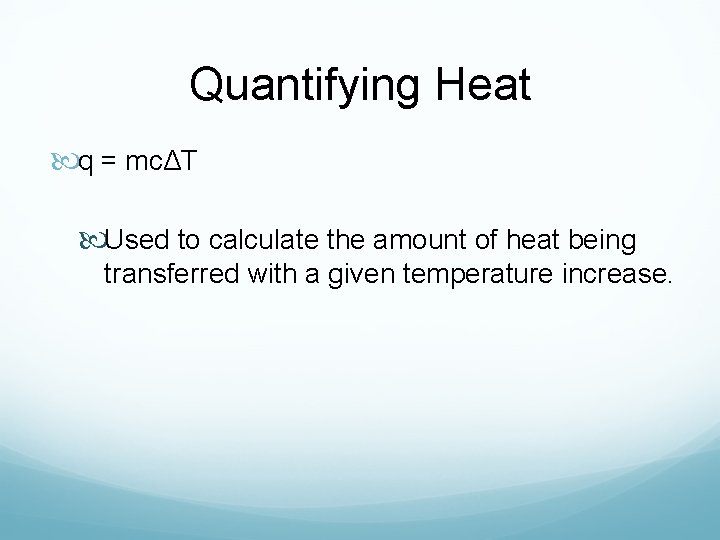 Quantifying Heat

$q = mc\Delta T$

Used to calculate the amount of heat being transferred with a given temperature increase.